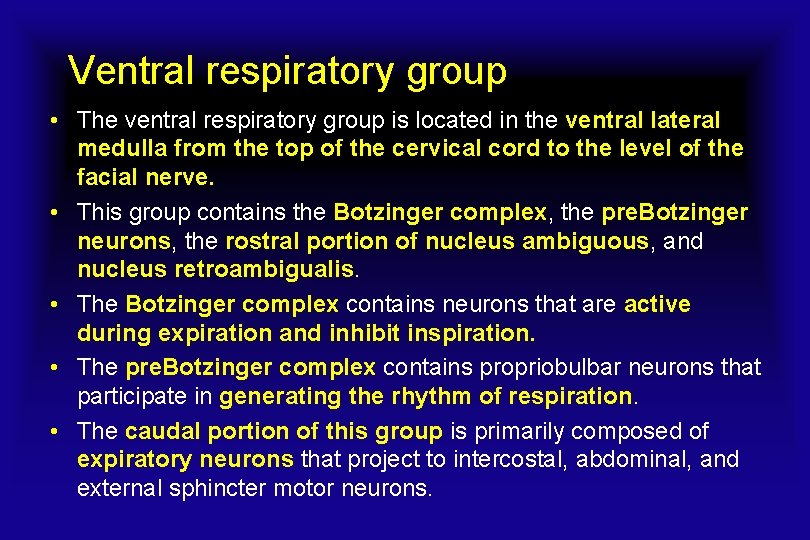 Ventral respiratory group

• The ventral respiratory group is located in the ventral lateral medulla from the top of the cervical cord to the level of the facial nerve.

• This group contains the Botzinger complex, the preBotzinger neurons, the rostral portion of nucleus ambiguous, and nucleus retroambigualis.

• The Botzinger complex contains neurons that are active during expiration and inhibit inspiration.

• The preBotzinger complex contains propriobulbar neurons that participate in generating the rhythm of respiration.

• The caudal portion of this group is primarily composed of expiratory neurons that project to intercostal, abdominal, and external sphincter motor neurons.